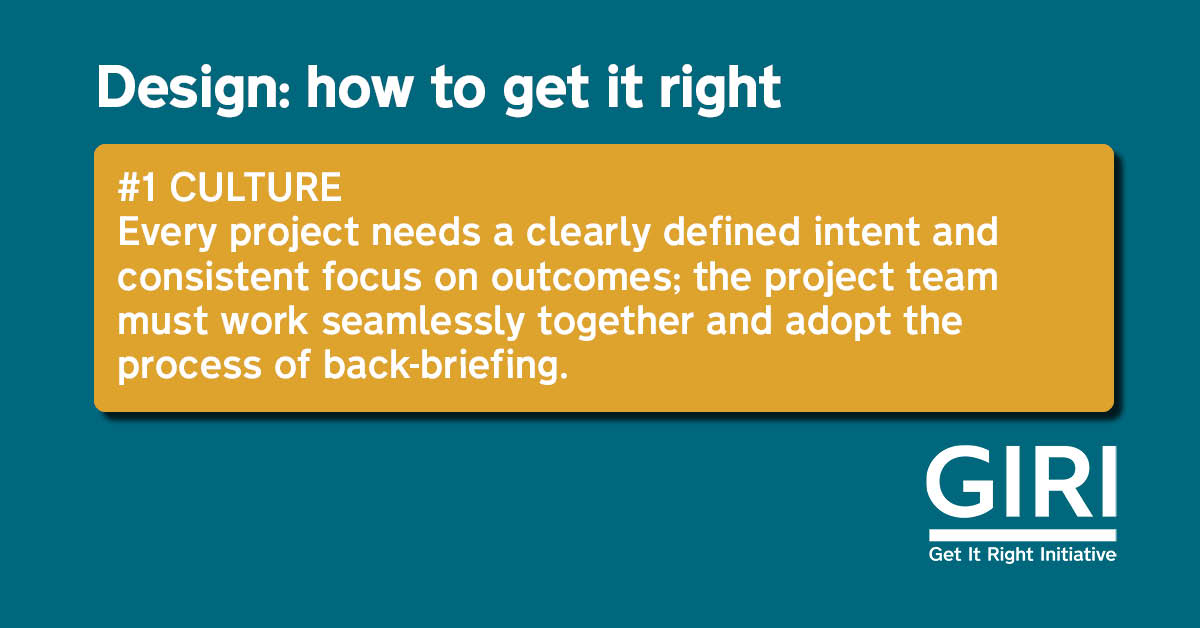 Design: how to get it right

#1 CULTURE
Every project needs a clearly defined intent and consistent focus on outcomes; the project team must work seamlessly together and adopt the process of back-briefing.

GIRI
Get It Right Initiative